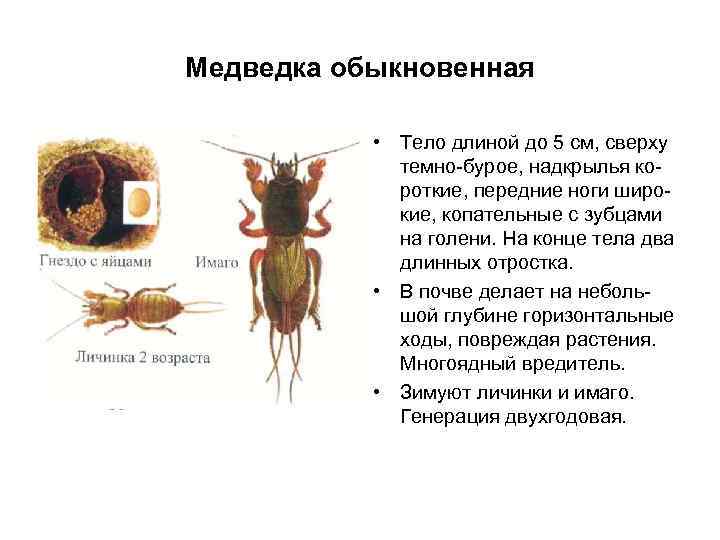 Медведка обыкновенная

Гнездо с яйцами

Имаго

Личинка 2 возраста

• Тело длиной до 5 см, сверху темно-бурое, надкрылья короткие, передние ноги широкие, копательные с зубцами на голени. На конце тела два длинных отростка.

• В почве делает на небольшой глубине горизонтальные ходы, повреждая растения. Многоядный вредитель.

• Зимуют личинки и имаго. Генерация двухгодовая.